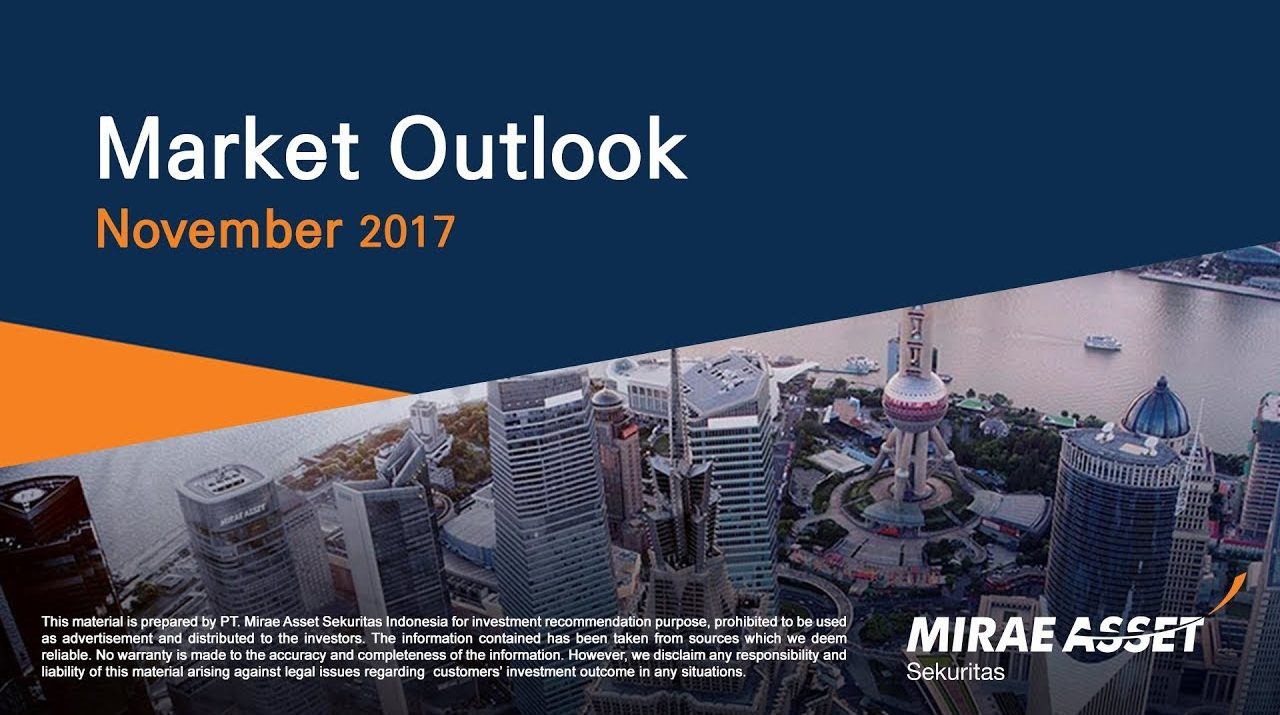 Market Outlook
November 2017

MIRAE ASSET

This material is prepared by PT. Mirae Asset Sekuritas Indonesia for investment recommendation purpose, prohibited to be used as advertisement and distributed to the investors. The information contained has been taken from sources which we deem reliable. No warranty is made to the accuracy and completeness of the information. However, we disclaim any responsibility and liability of this material arising against legal issues regarding customers' investment outcome in any situations.

MIRAE ASSET
Sekuritas